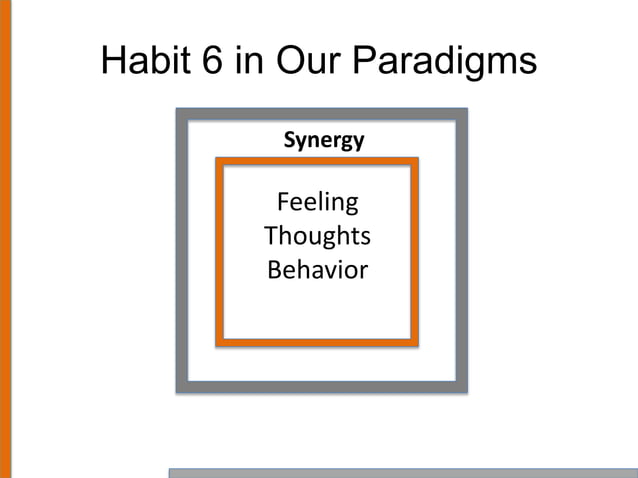 Habit 6 in Our Paradigms

Synergy

Feeling
Thoughts
Behavior